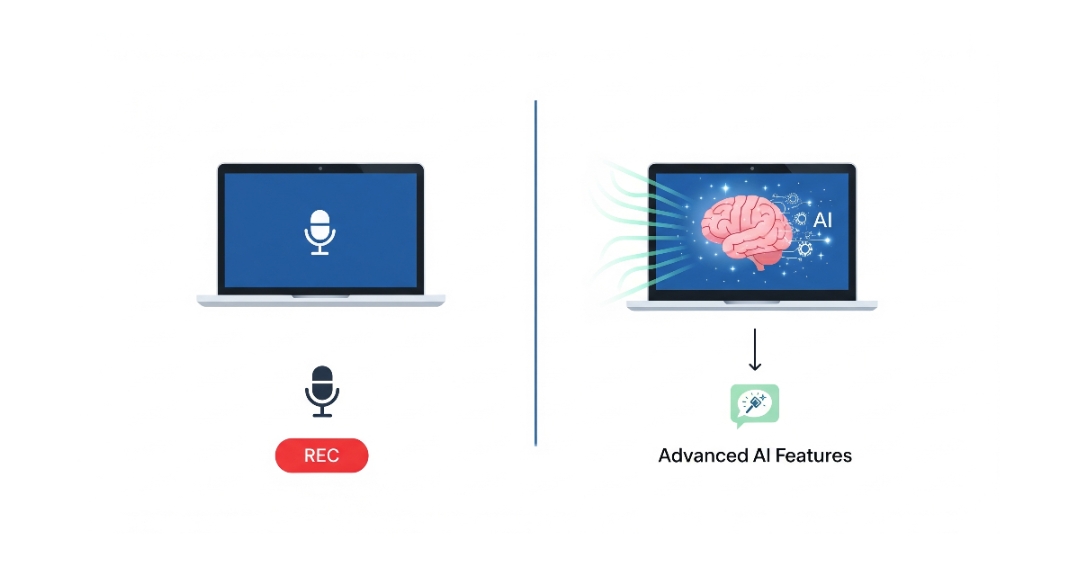 REC

AI

Advanced AI Features